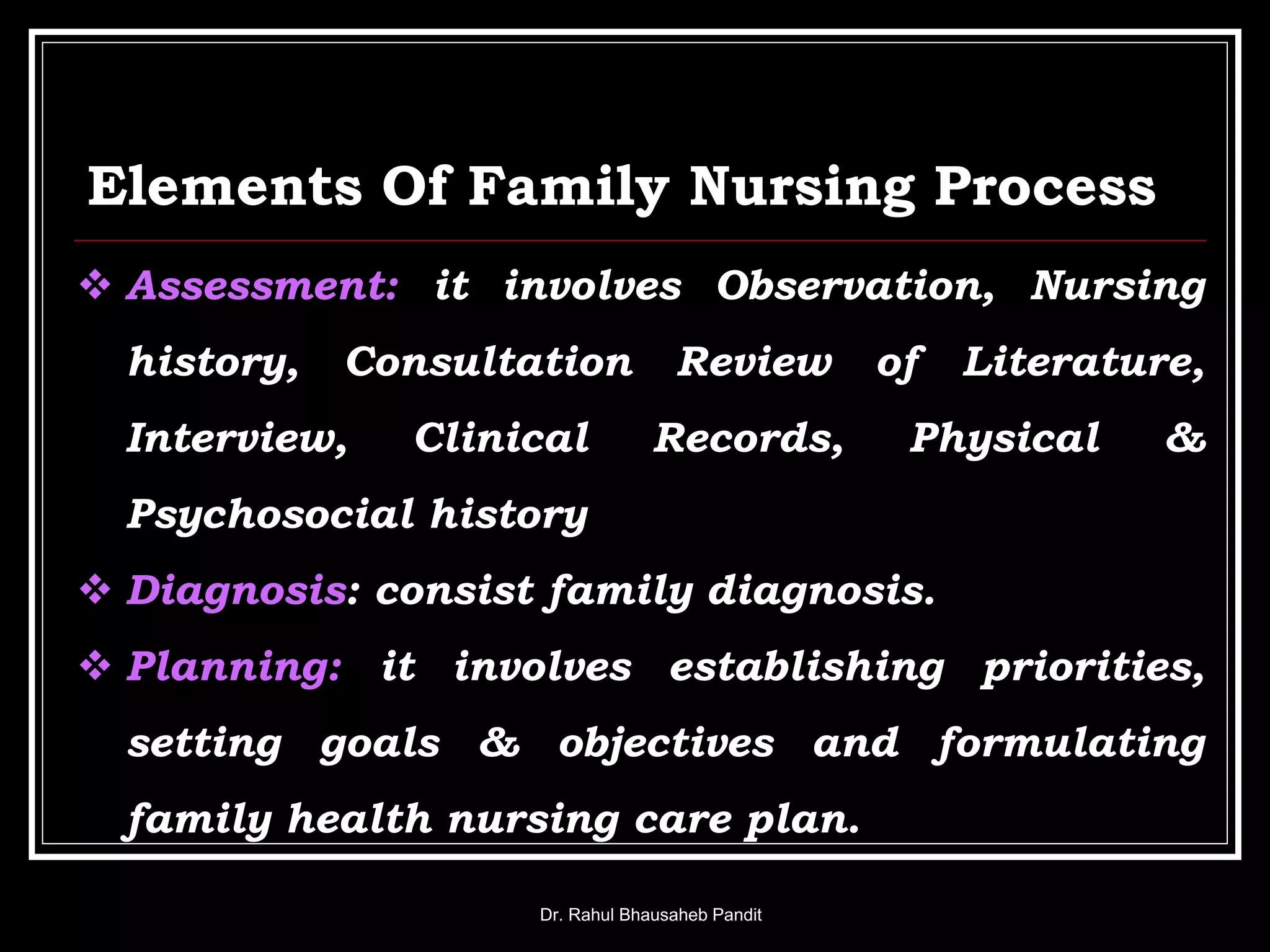 Elements Of Family Nursing Process

❖ Assessment: it involves Observation, Nursing history, Consultation Review of Literature, Interview, Clinical Records, Physical & Psychosocial history

❖ Diagnosis: consist family diagnosis.

❖ Planning: it involves establishing priorities, setting goals & objectives and formulating family health nursing care plan.

Dr. Rahul Bhausaheb Pandit